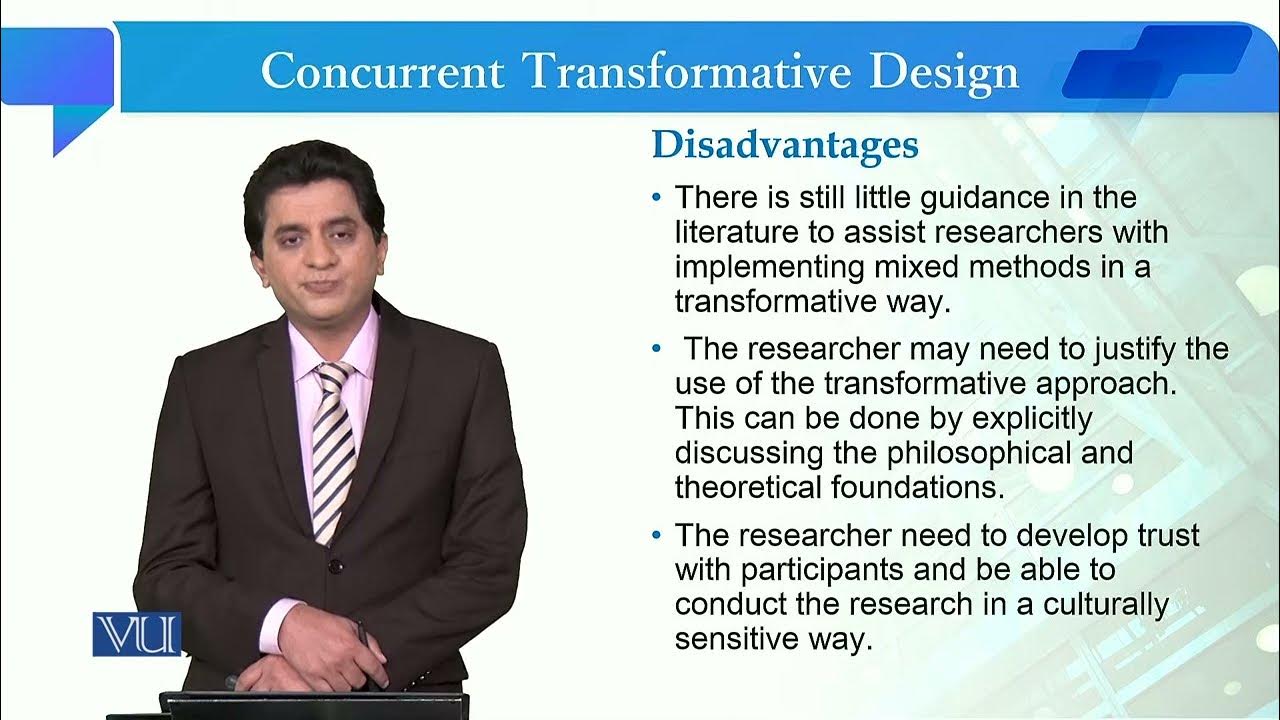 Concurrent Transformative Design

Disadvantages

• There is still little guidance in the literature to assist researchers with implementing mixed methods in a transformative way.

• The researcher may need to justify the use of the transformative approach. This can be done by explicitly discussing the philosophical and theoretical foundations.

• The researcher need to develop trust with participants and be able to conduct the research in a culturally sensitive way.

VU